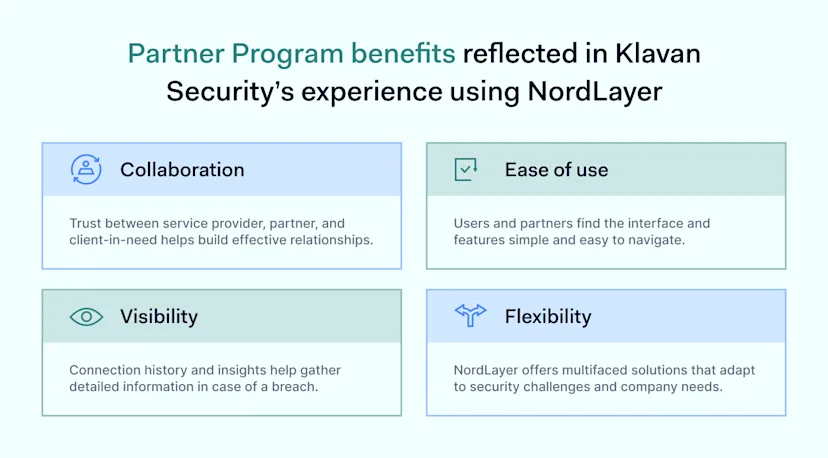 Partner Program benefits reflected in Klavan Security's experience using NordLayer

Collaboration

Trust between service provider, partner, and client-in-need helps build effective relationships.

Ease of use

Users and partners find the interface and features simple and easy to navigate.

Visibility

Connection history and insights help gather detailed information in case of a breach.

Flexibility

NordLayer offers multifaced solutions that adapt to security challenges and company needs.